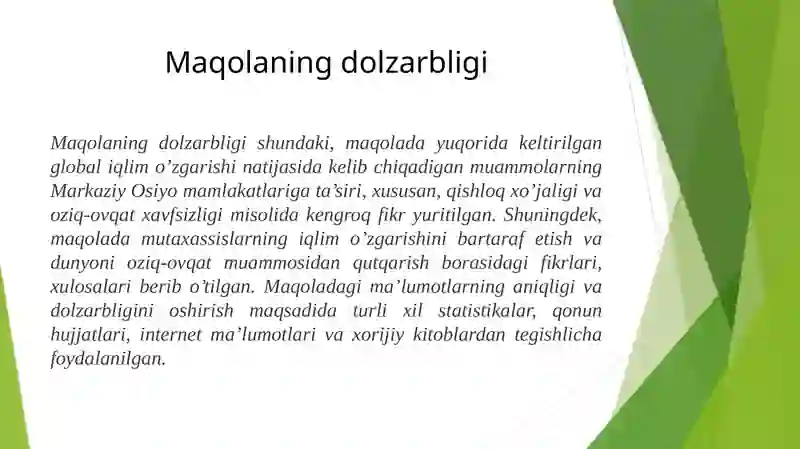 Maqolaning dolzarbligi

Maqolaning dolzarbligi shundaki, maqolada yuqorida keltirilgan global iqlim o’zgarishi natijasida kelib chiqadigan muammolarning Markaziy Osiyo mamlakatlariga ta’siri, xususan, qishloq xo’jaligi va oziq-ovqat xavfsizligi misolida kengroq fikr yuritilgan. Shuningdek, maqolada mutaxassislarning iqlim o’zgarishini bartaraf etish va dunyoni oziq-ovqat muammosidan qutqarish borasidagi fikrlari, xulosalari berib o’tilgan. Maqoladagi ma’lumotlarning aniqligi va dolzarbligini oshirish maqsadida turli xil statistikalar, qonun hujjatlari, internet ma’lumotlari va xorijiy kitoblardan tegishlicha foydalanilgan.